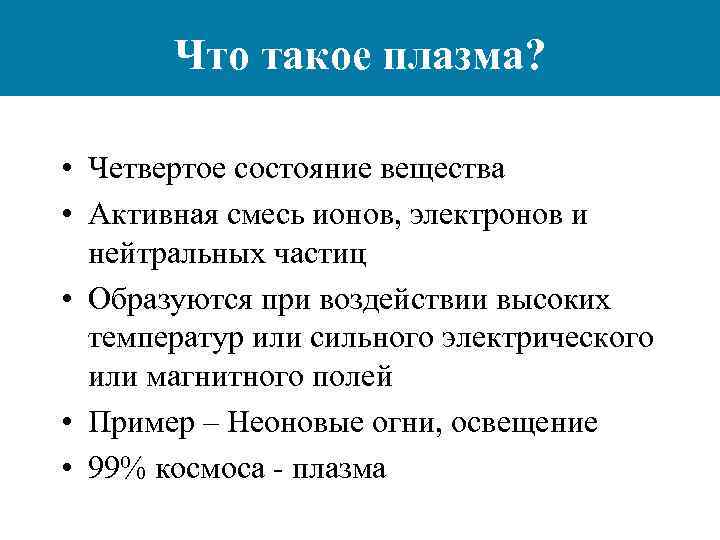 Что такое плазма?

• Четвертое состояние вещества
• Активная смесь ионов, электронов и нейтральных частиц
• Образуются при воздействии высоких температур или сильного электрического или магнитного полей
• Пример – Неоновые огни, освещение
• 99% космоса - плазма